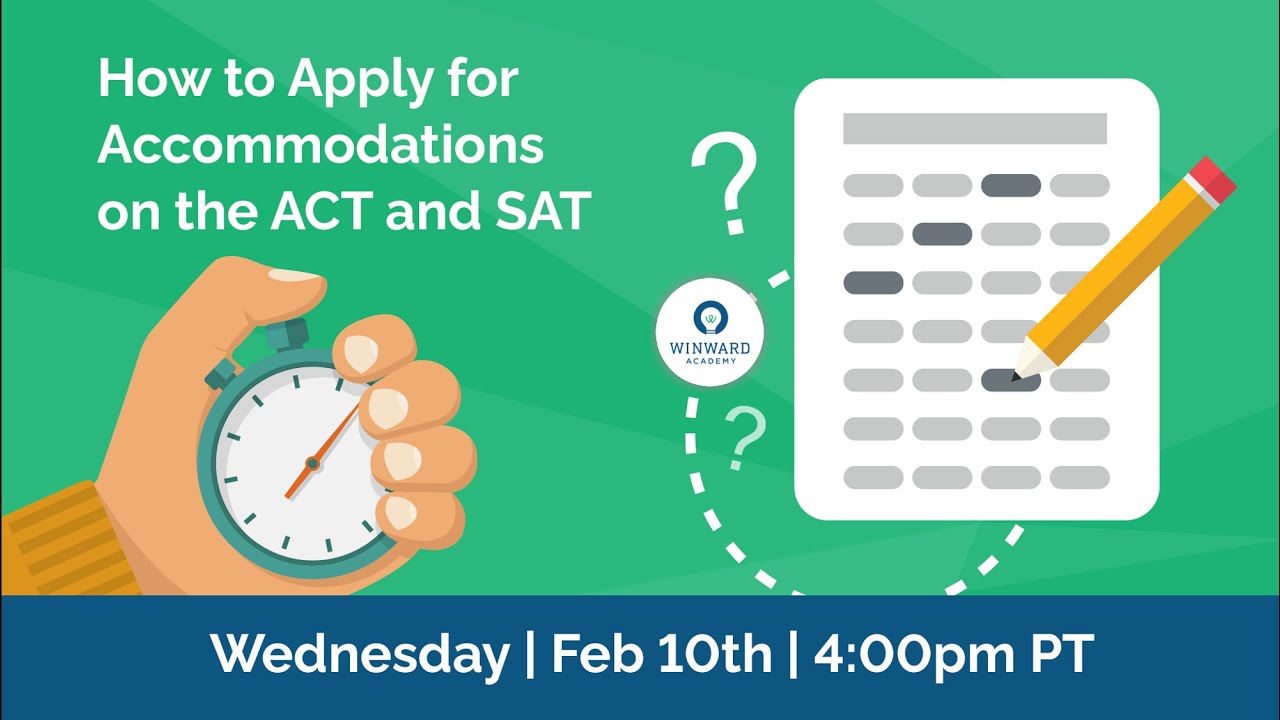 How to Apply for Accommodations on the ACT and SAT

?

WINWARD
ACADEMY

?

Wednesday | Feb 10th | 4:00pm PT